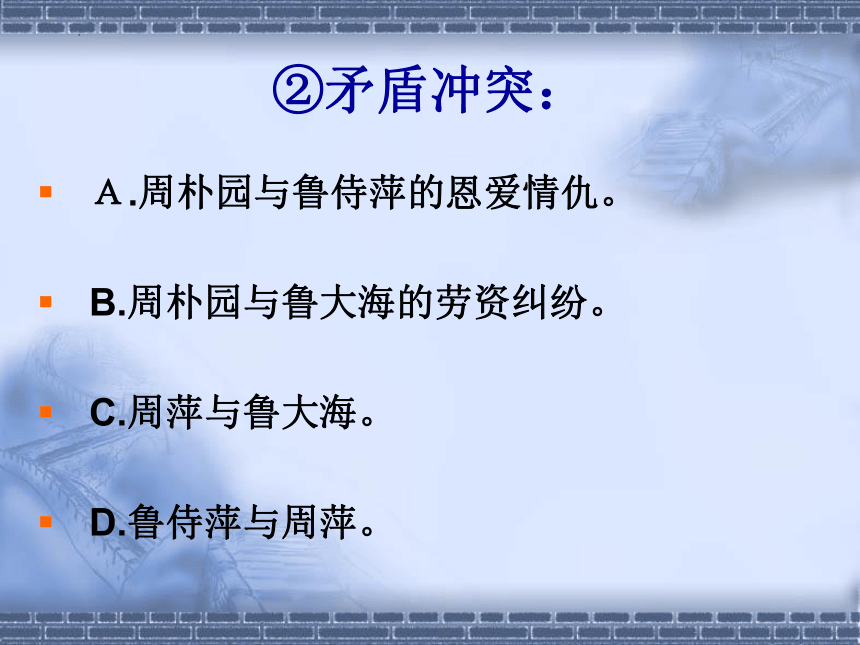 ②矛盾冲突：

Ａ.周朴园与鲁侍萍的恩爱情仇。

B.周朴园与鲁大海的劳资纠纷。

C.周萍与鲁大海。

D.鲁侍萍与周萍。